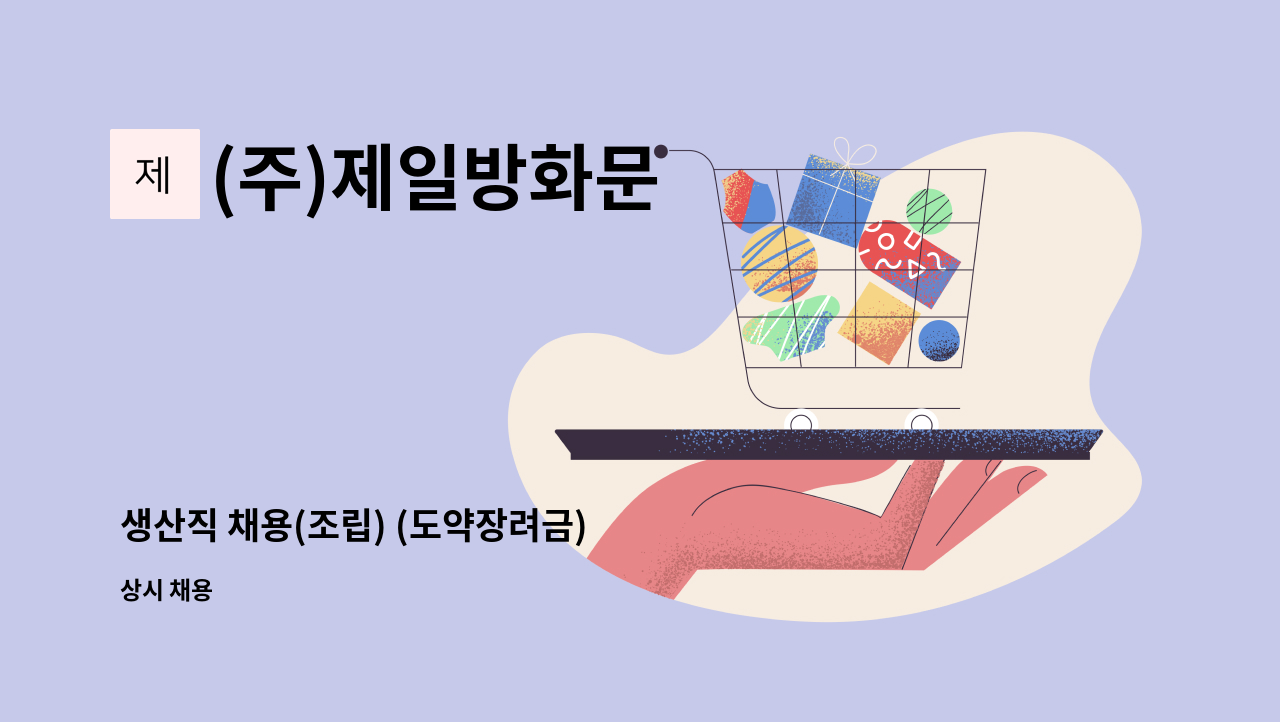 제

(주)제일방화문

생산직 채용(조립) (도약장려금)

상시 채용